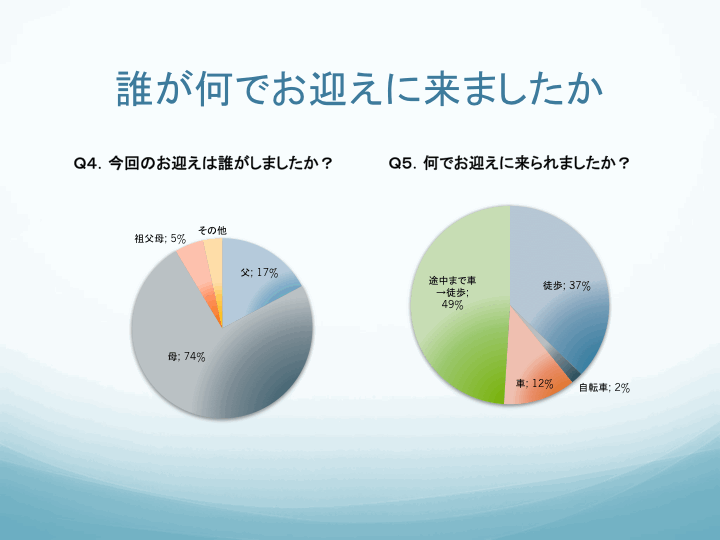 誰が何でお迎えに来ましたか

Q4. 今回のお迎えは誰がしましたか？

祖父母; 5%
その他
父; 17%
母; 74%

Q5. 何でお迎えに来られましたか？

途中まで車→徒歩; 49%
徒歩; 37%
車; 12%
自転車; 2%